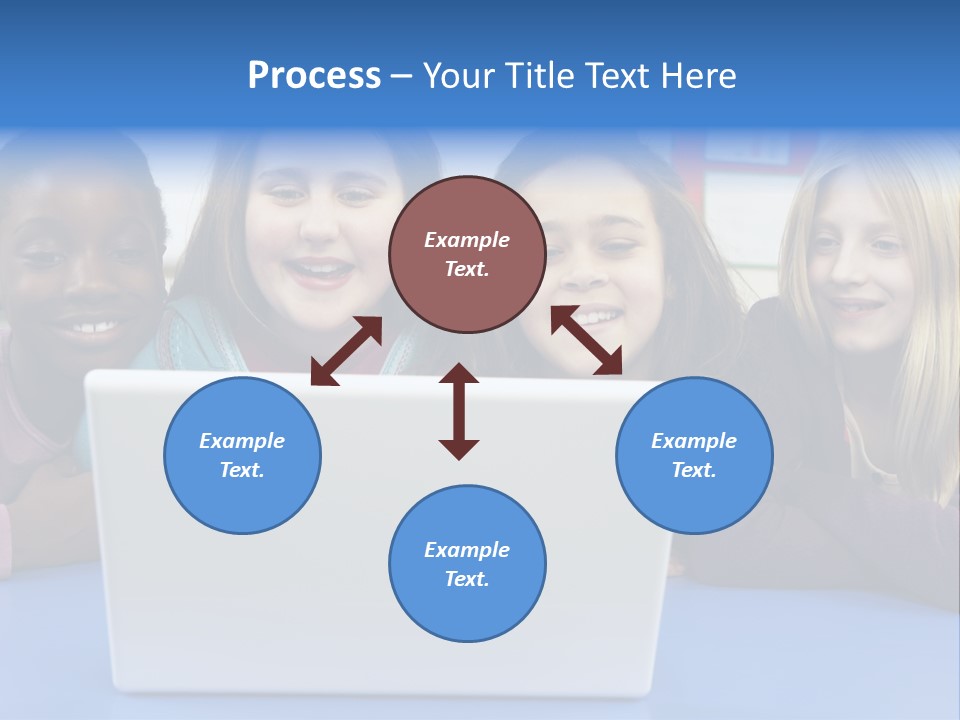 Process – Your Title Text Here

Example Text.

Example Text.

Example Text.

Example Text.